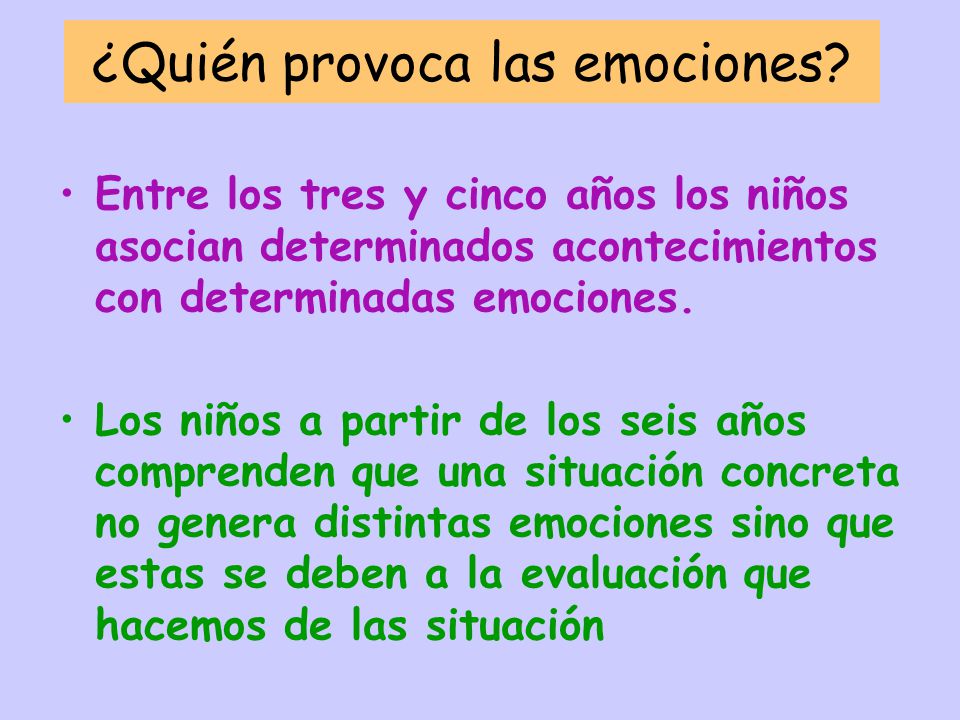 ¿Quién provoca las emociones?

• Entre los tres y cinco años los niños asocian determinados acontecimientos con determinadas emociones.

• Los niños a partir de los seis años comprenden que una situación concreta no genera distintas emociones sino que estas se deben a la evaluación que hacemos de las situación